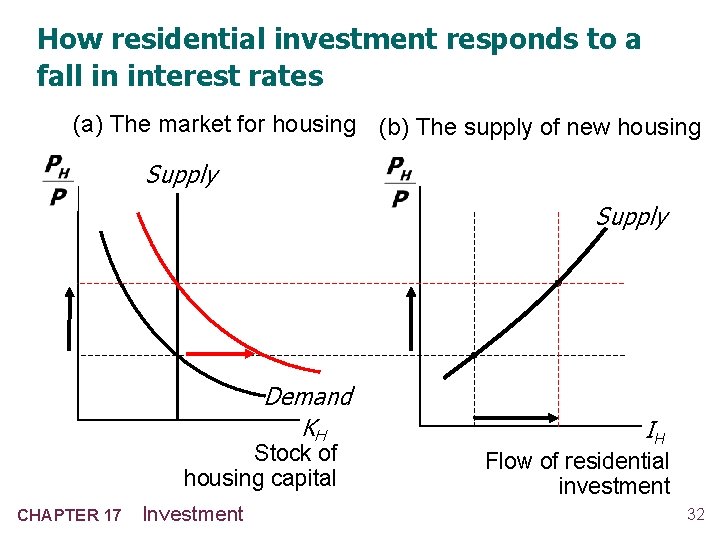 How residential investment responds to a fall in interest rates

(a) The market for housing

$\frac{P_H}{P}$

Supply

Demand

$K_H$

Stock of housing capital

(b) The supply of new housing

$\frac{P_H}{P}$

Supply

$I_H$

Flow of residential investment

CHAPTER 17 Investment

32